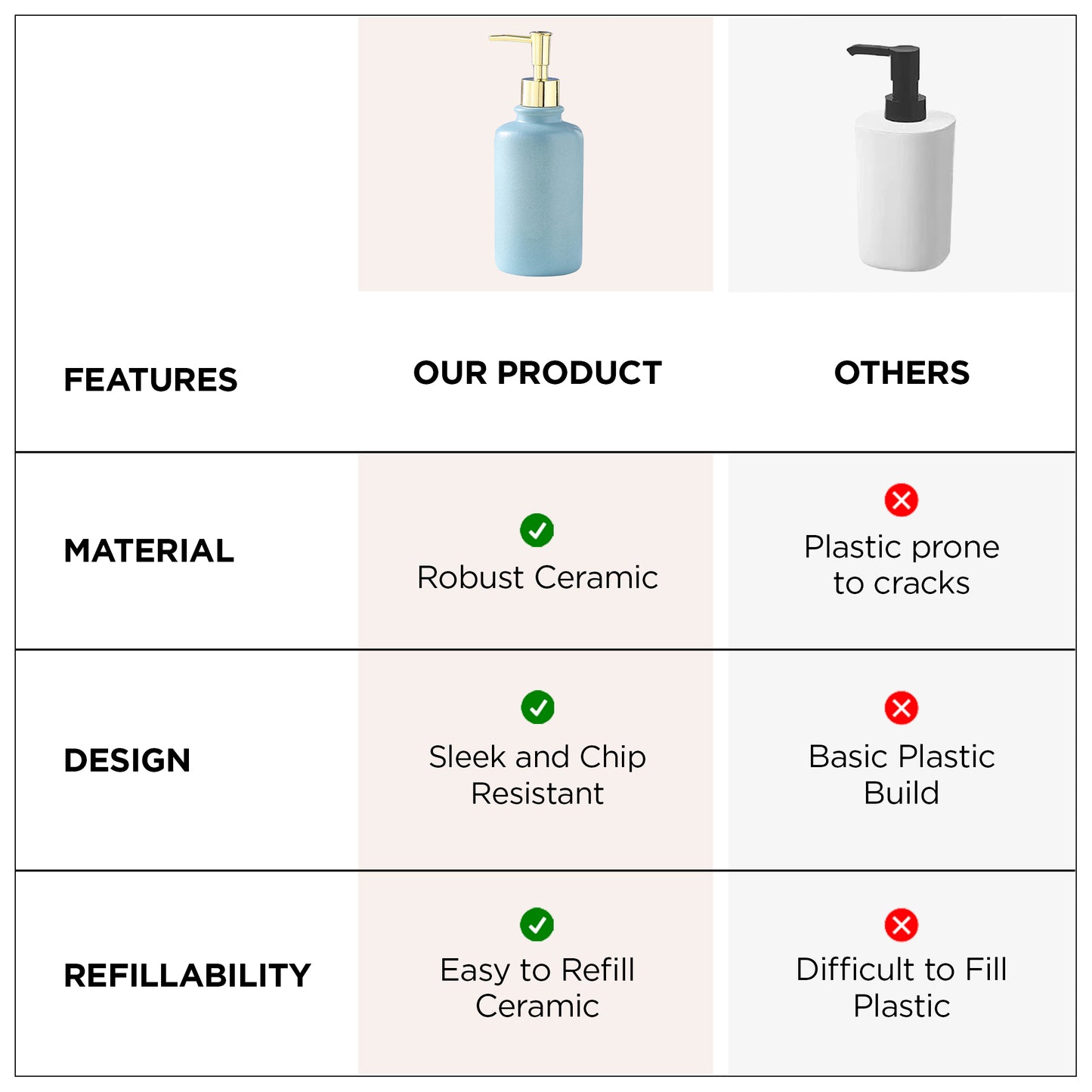 | FEATURES | OUR PRODUCT | OTHERS |
|---|---|---|
| MATERIAL | Robust Ceramic | Plastic prone to cracks |
| DESIGN | Sleek and Chip Resistant | Basic Plastic Build |
| REFILLABILITY | Easy to Refill Ceramic | Difficult to Fill Plastic |